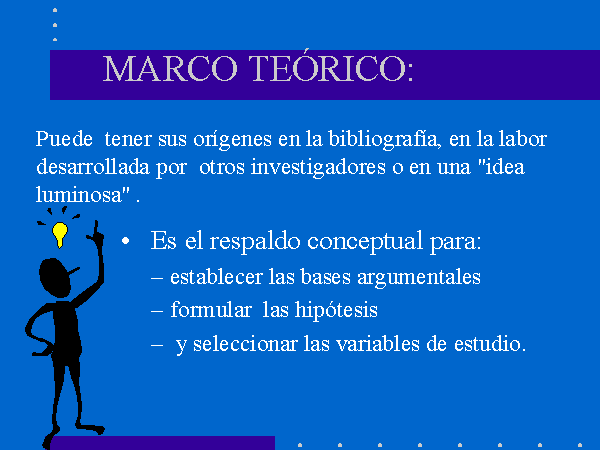 MARCO TEÓRICO:

Puede tener sus orígenes en la bibliografía, en la labor desarrollada por otros investigadores o en una "idea luminosa" .

• Es el respaldo conceptual para:
– establecer las bases argumentales
– formular las hipótesis
– y seleccionar las variables de estudio.